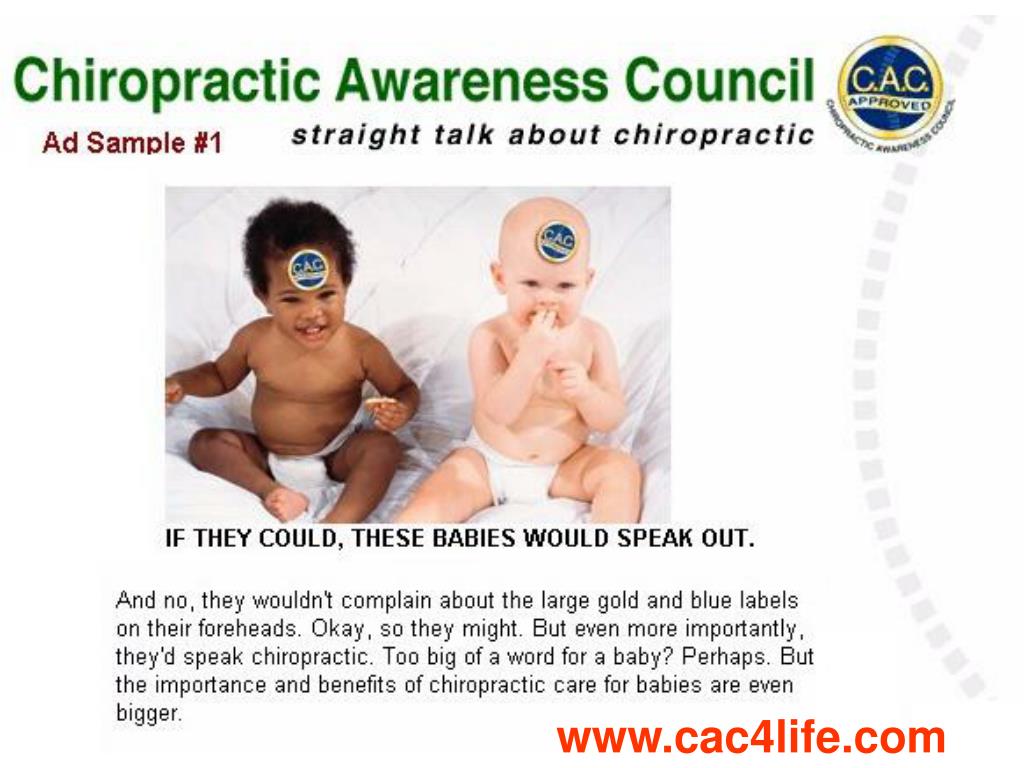 Chiropractic Awareness Council

C.A.C. APPROVED CHIROPRACTIC AWARENESS COUNCIL

Ad Sample #1

straight talk about chiropractic

C.A.C.

C.A.C.

IF THEY COULD, THESE BABIES WOULD SPEAK OUT.

And no, they wouldn't complain about the large gold and blue labels on their foreheads. Okay, so they might. But even more importantly, they'd speak chiropractic. Too big of a word for a baby? Perhaps. But the importance and benefits of chiropractic care for babies are even bigger.

www.cac4life.com